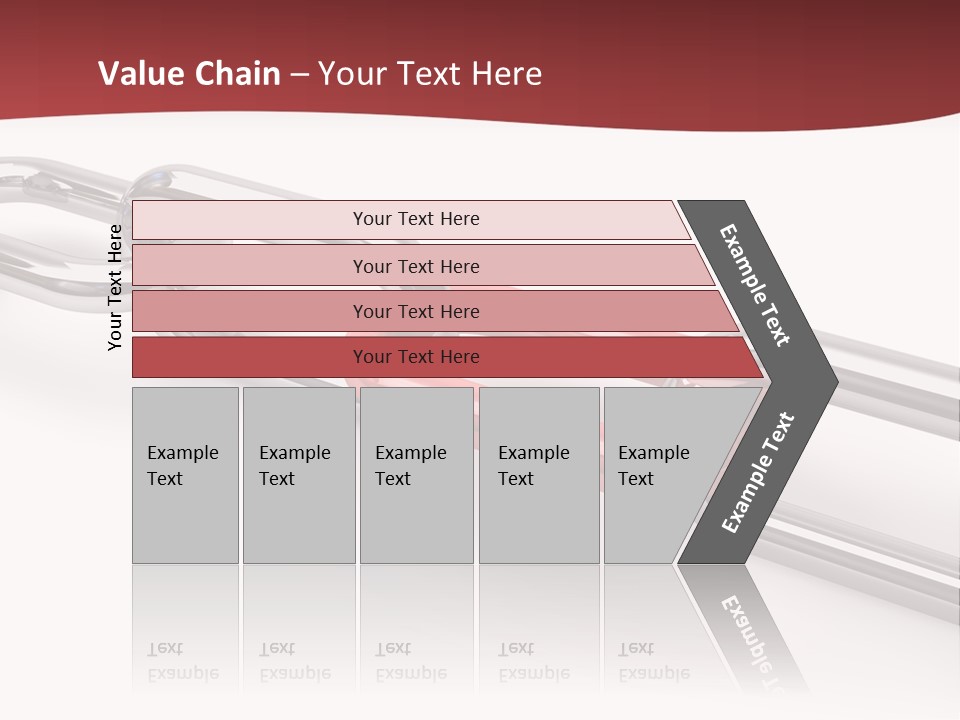 Value Chain – Your Text Here

Your Text Here

Your Text Here

Your Text Here

Your Text Here

Your Text Here

Example Text

Example Text

Example Text

Example Text

Example Text

Example Text

Example Text